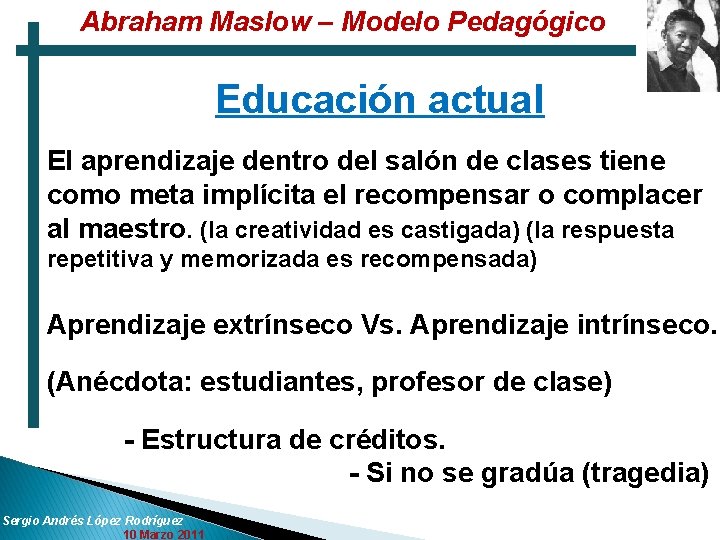 Abraham Maslow – Modelo Pedagógico

Educación actual

El aprendizaje dentro del salón de clases tiene como meta implícita el recompensar o complacer al maestro. (la creatividad es castigada) (la respuesta repetitiva y memorizada es recompensada)

Aprendizaje extrínseco Vs. Aprendizaje intrínseco.

(Anécdota: estudiantes, profesor de clase)

- Estructura de créditos.

- Si no se gradúa (tragedia)

Sergio Andrés López Rodríguez
10 Marzo 2011